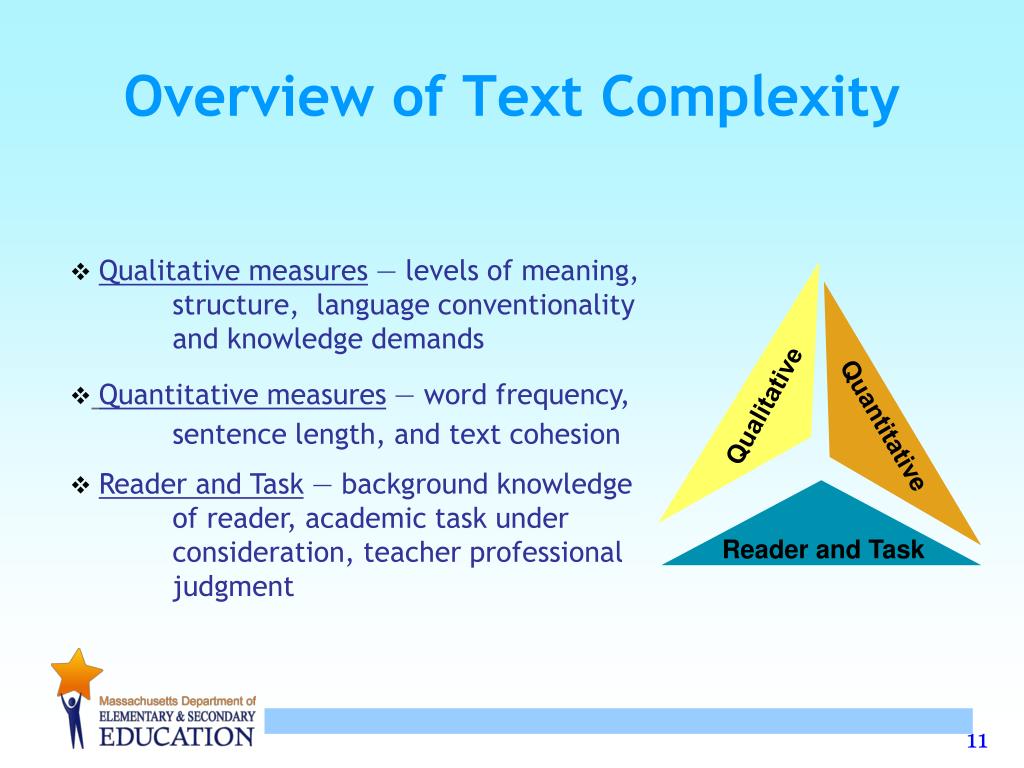 Overview of Text Complexity

❖ Qualitative measures — levels of meaning, structure, language conventionality and knowledge demands

❖ Quantitative measures — word frequency, sentence length, and text cohesion

❖ Reader and Task — background knowledge of reader, academic task under consideration, teacher professional judgment

Qualitative

Quantitative

Reader and Task

Massachusetts Department of
ELEMENTARY & SECONDARY
EDUCATION

11